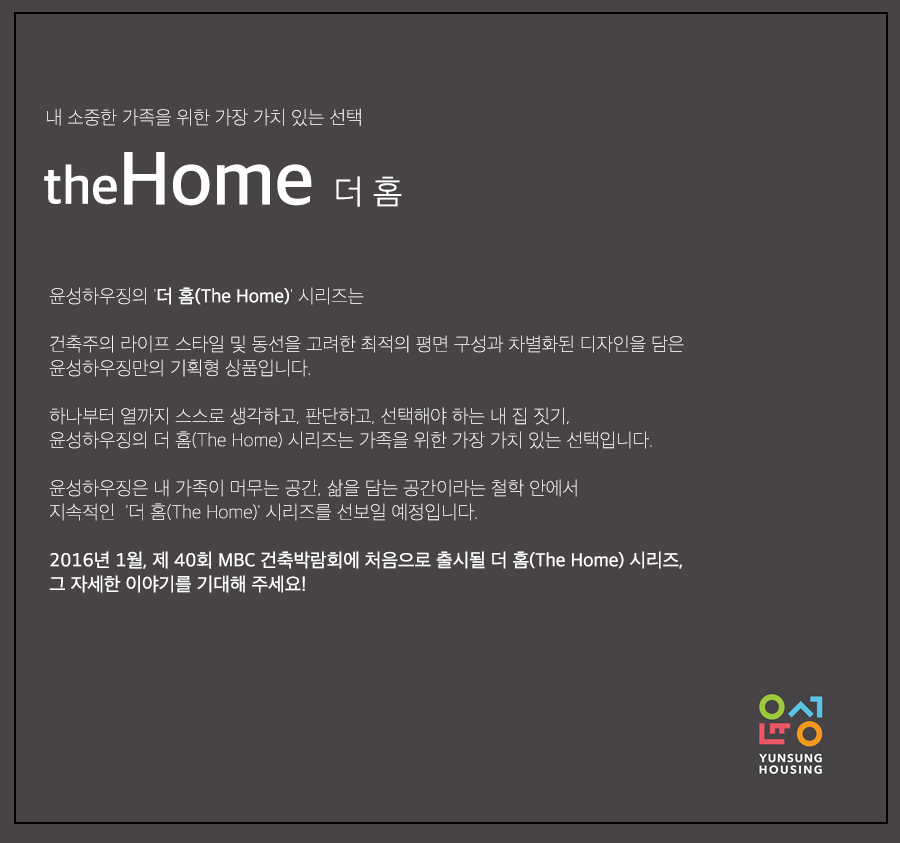 내 소중한 가족을 위한 가장 가치 있는 선택

theHome 더 홈

윤성하우징의 '더 홈(The Home)' 시리즈는

건축주의 라이프 스타일 및 동선을 고려한 최적의 평면 구성과 차별화된 디자인을 담은 윤성하우징만의 기획형 상품입니다.

하나부터 열까지 스스로 생각하고, 판단하고, 선택해야 하는 내 집 짓기, 윤성하우징의 더 홈(The Home) 시리즈는 가족을 위한 가장 가치 있는 선택입니다.

윤성하우징은 내 가족이 머무는 공간, 삶을 담는 공간이라는 철학 안에서 지속적인 '더 홈(The Home)' 시리즈를 선보일 예정입니다.

2016년 1월, 제 40회 MBC 건축박람회에 처음으로 출시될 더 홈(The Home) 시리즈, 그 자세한 이야기를 기대해 주세요!

윤성
YUNSUNG HOUSING